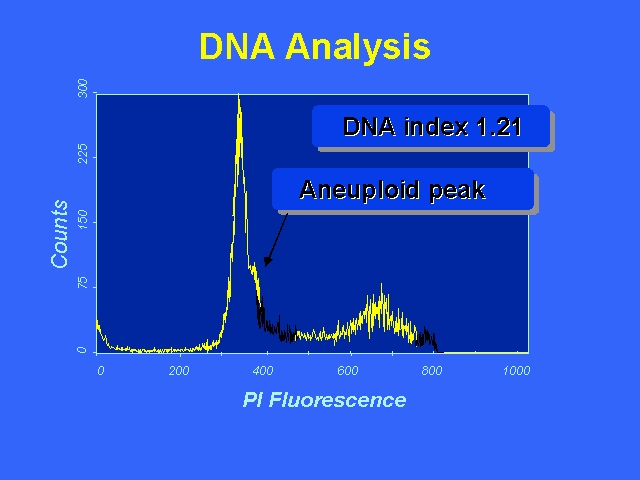 DNA Analysis

DNA index 1.21

Aneuploid peak

Counts

300
225
150
75
0

0
200
400
600
800
1000

PI Fluorescence